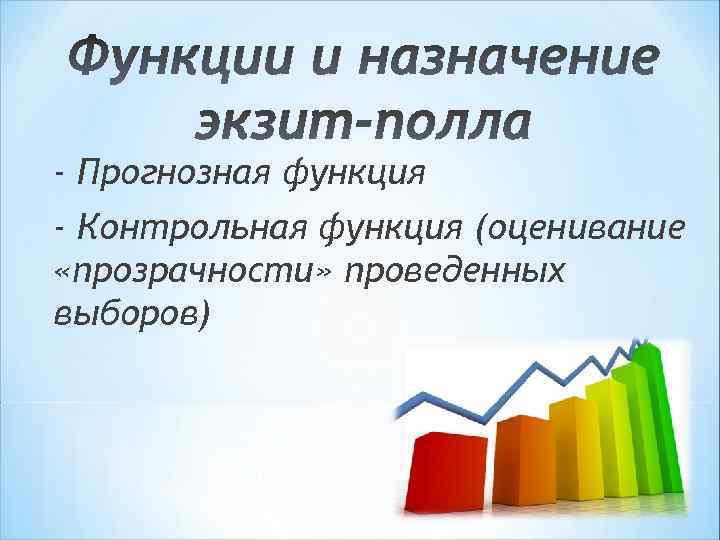 Функции и назначение экзит-полла

- Прогнозная функция

- Контрольная функция (оценивание «прозрачности» проведенных выборов)